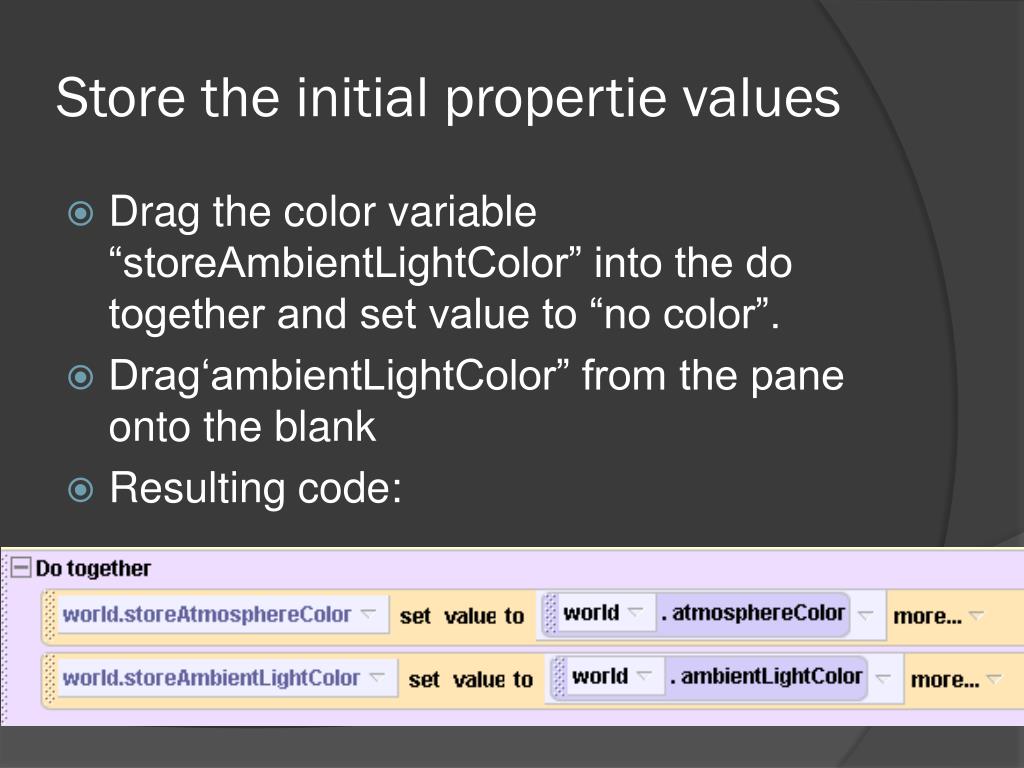 Store the initial propertie values

Drag the color variable “storeAmbientLightColor” into the do together and set value to “no color”.

Drag‘ambientLightColor” from the pane onto the blank

Resulting code:

Do together

world.storeAtmosphereColor set value to world .atmosphereColor more...

world.storeAmbientLightColor set value to world .ambientLightColor more...